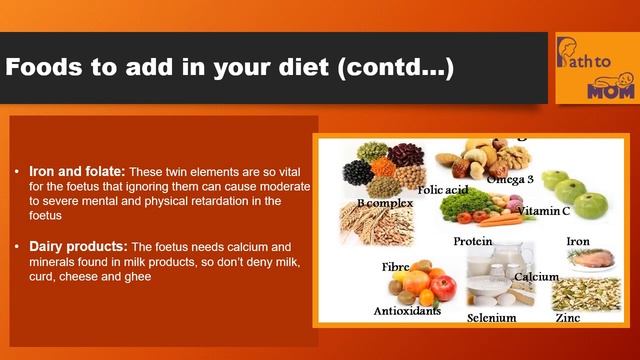 Foods to add in your diet (contd...)

Path to MOM

• Iron and folate: These twin elements are so vital for the foetus that ignoring them can cause moderate to severe mental and physical retardation in the foetus

• Dairy products: The foetus needs calcium and minerals found in milk products, so don't deny milk, curd, cheese and ghee

Folic acid
Omega 3
B complex
Vitamin C
Protein
Iron
Fibre
Calcium
Antioxidants
Selenium
Zinc